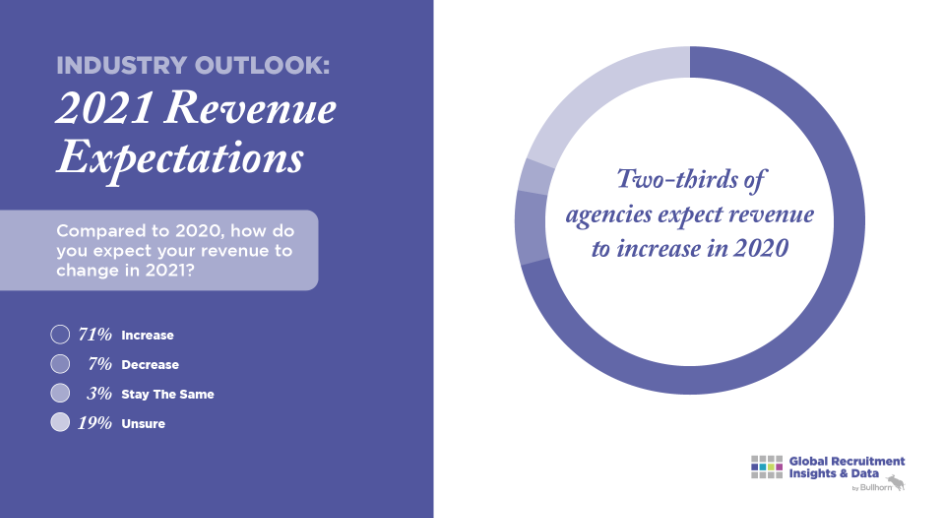 INDUSTRY OUTLOOK:
2021 Revenue Expectations

Compared to 2020, how do you expect your revenue to change in 2021?

71% Increase
7% Decrease
3% Stay The Same
19% Unsure

Two-thirds of agencies expect revenue to increase in 2020

Global Recruitment Insights & Data
by Bullhorn